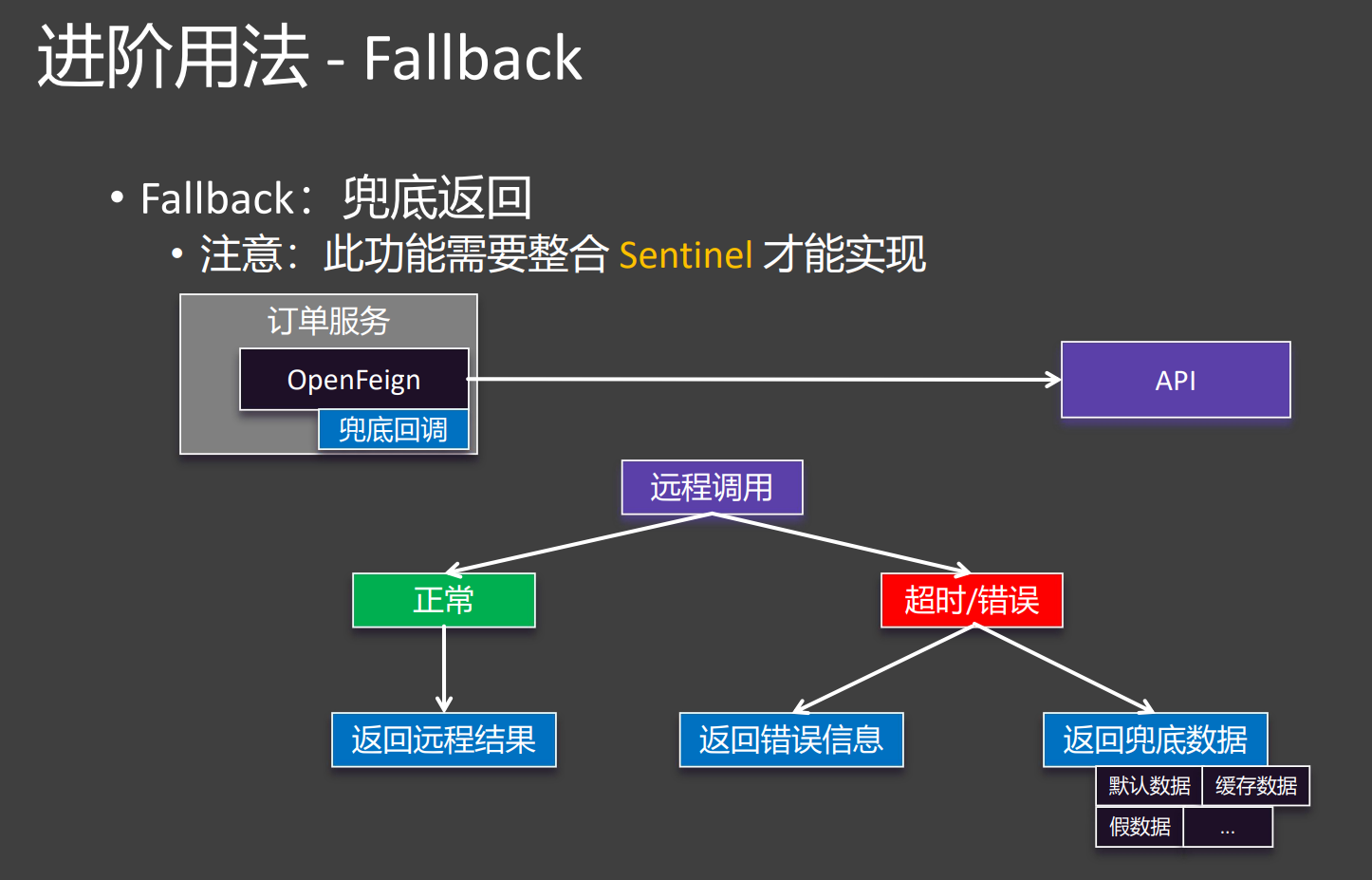 进阶用法 - Fallback

• Fallback：兜底返回
• 注意：此功能需要整合Sentinel才能实现

订单服务

OpenFeign

兜底回调

API

远程调用

正常

超时/错误

返回远程结果

返回错误信息

返回兜底数据

默认数据

缓存数据

假数据

...